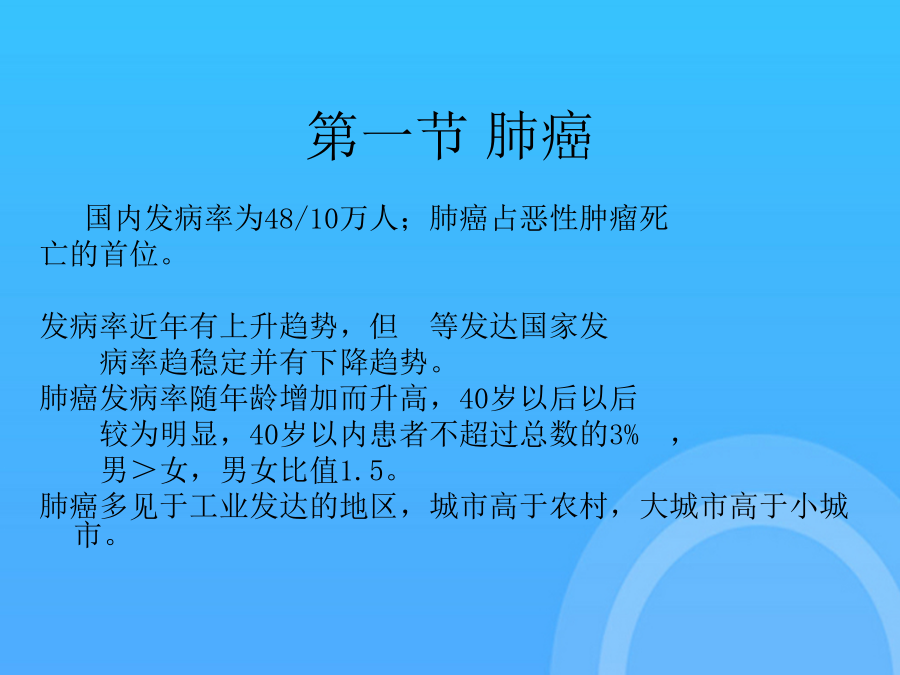 第一节 肺癌

国内发病率为48/10万人；肺癌占恶性肿瘤死亡的首位。

发病率近年有上升趋势，但 等发达国家发病率趋稳定并有下降趋势。
肺癌发病率随年龄增加而升高，40岁以后以后较为明显，40岁以内患者不超过总数的3% ，男＞女，男女比值1.5。
肺癌多见于工业发达的地区，城市高于农村，大城市高于小城市。